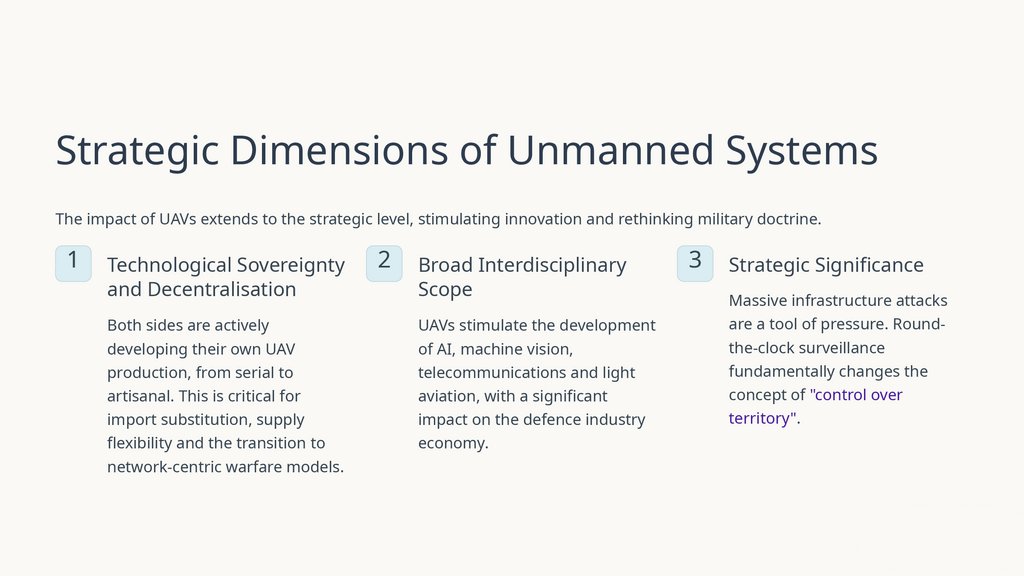 Strategic Dimensions of Unmanned Systems

The impact of UAVs extends to the strategic level, stimulating innovation and rethinking military doctrine.

1

Technological Sovereignty and Decentralisation

Both sides are actively developing their own UAV production, from serial to artisanal. This is critical for import substitution, supply flexibility and the transition to network-centric warfare models.

2

Broad Interdisciplinary Scope

UAVs stimulate the development of AI, machine vision, telecommunications and light aviation, with a significant impact on the defence industry economy.

3

Strategic Significance

Massive infrastructure attacks are a tool of pressure. Round-the-clock surveillance fundamentally changes the concept of "control over territory".